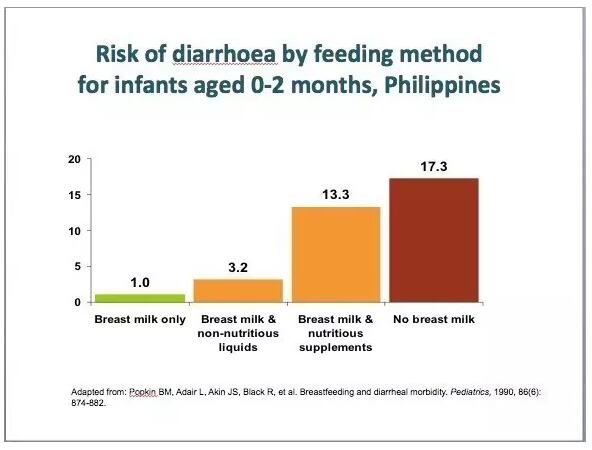 Risk of diarrhoea by feeding method for infants aged 0-2 months, Philippines

20
15
10
5
0

1.0
3.2
13.3
17.3

Breast milk only
Breast milk & non-nutritious liquids
Breast milk & nutritious supplements
No breast milk

Adapted from: Popkin BM, Adair L, Akin JS, Black R, et al. Breastfeeding and diarrheal morbidity. Pediatrics, 1990, 86(6): 874-882.